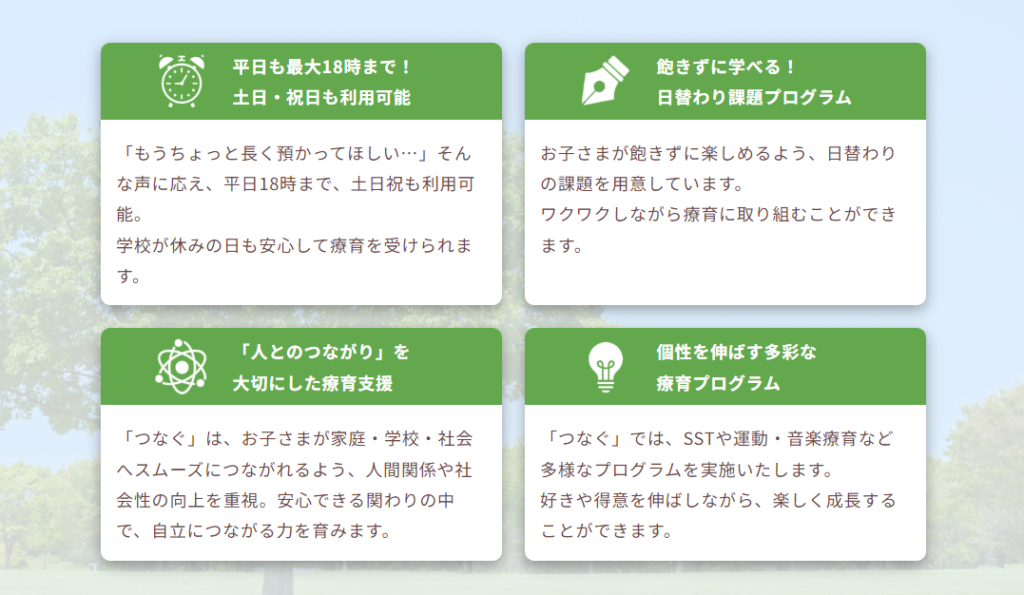 平日も最大18時まで！
土日・祝日も利用可能

「もうちょっと長く預かってほしい…」そんな声に応え、平日18時まで、土日祝も利用可能。
学校が休みの日も安心して療育を受けられます。

飽きずに学べる！
日替わり課題プログラム

お子さまが飽きずに楽しめるよう、日替わりの課題を用意しています。
ワクワクしながら療育に取り組むことができます。

「人とのつながり」を
大切にした療育支援

「つなぐ」は、お子さまが家庭・学校・社会へスムーズにつながれるよう、人間関係や社会性の向上を重視。安心できる関わりの中で、自立につながる力を育みます。

個性を伸ばす多彩な
療育プログラム

「つなぐ」では、SSTや運動・音楽療育など多様なプログラムを実施いたします。
好きや得意を伸ばしながら、楽しく成長することができます。